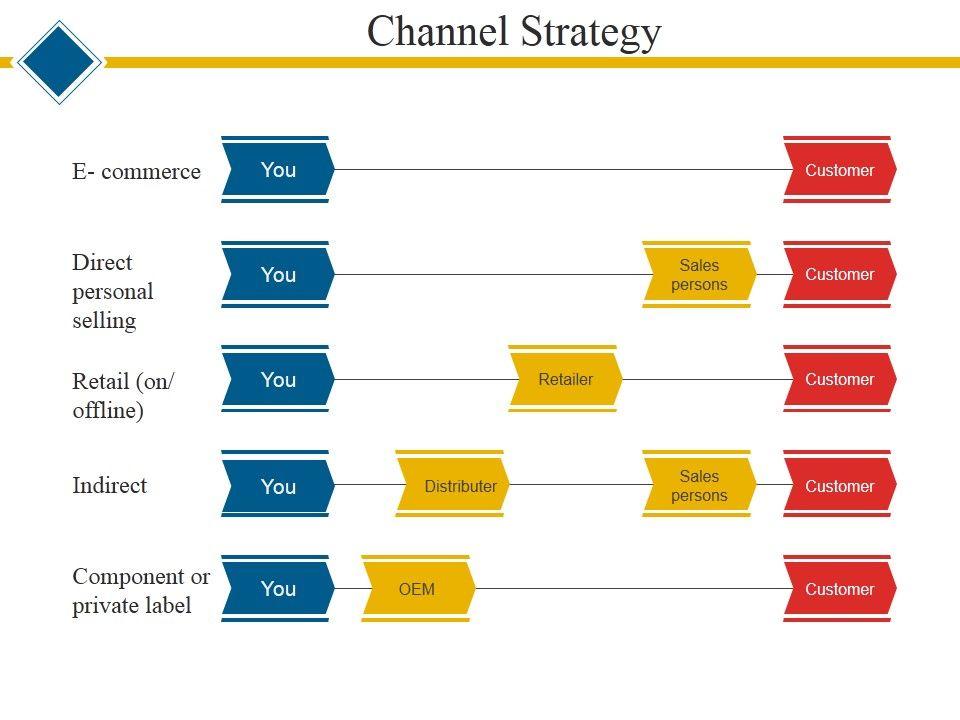 Channel Strategy

E- commerce
You
Customer

Direct personal selling
You
Sales persons
Customer

Retail (on/ offline)
You
Retailer
Customer

Indirect
You
Distributer
Sales persons
Customer

Component or private label
You
OEM
Customer